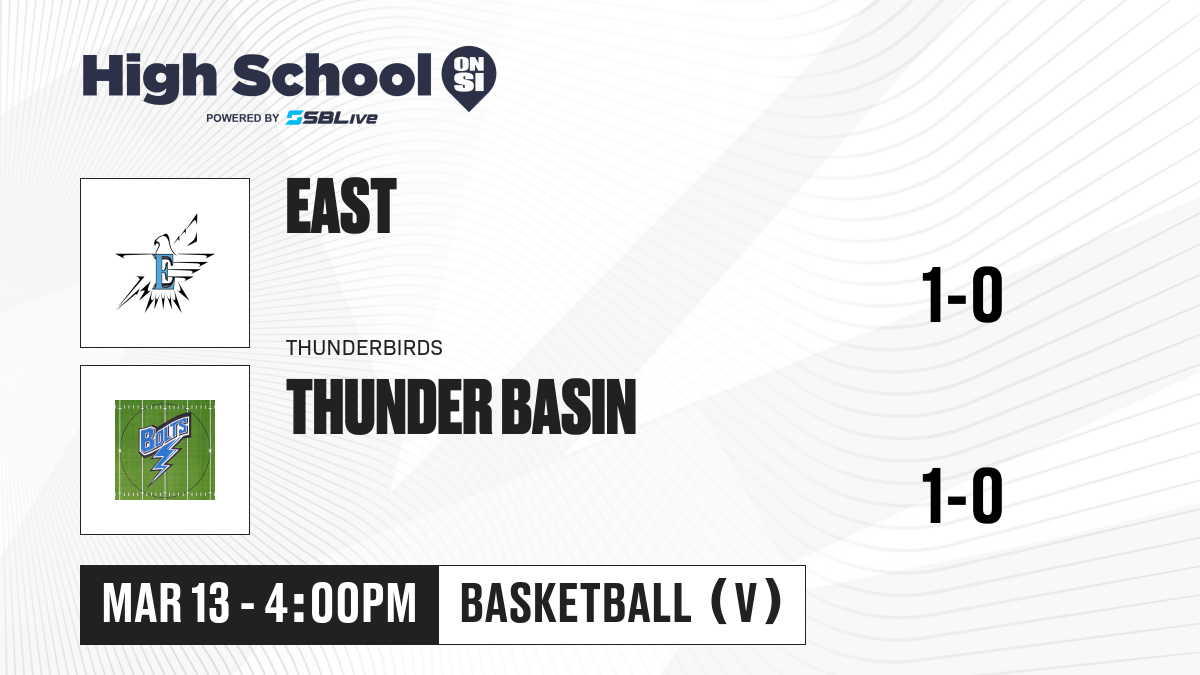 High School ON SI
POWERED BY SBLive

E

EAST

1-0

THUNDERBIRDS

BOLTS

THUNDER BASIN

1-0

MAR 13 - 4:00PM

BASKETBALL (V)